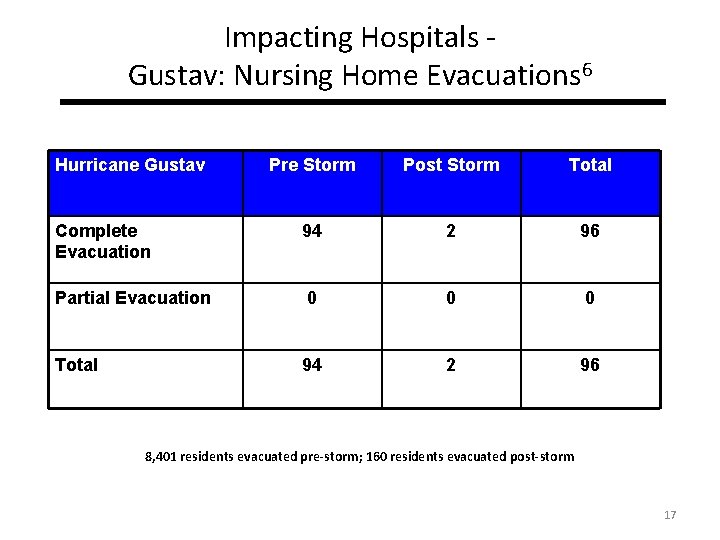 Impacting Hospitals -
Gustav: Nursing Home Evacuations$^6$

| Hurricane Gustav | Pre Storm | Post Storm | Total |
|---|---|---|---|
| Complete Evacuation | 94 | 2 | 96 |
| Partial Evacuation | 0 | 0 | 0 |
| Total | 94 | 2 | 96 |

8,401 residents evacuated pre-storm; 160 residents evacuated post-storm

17